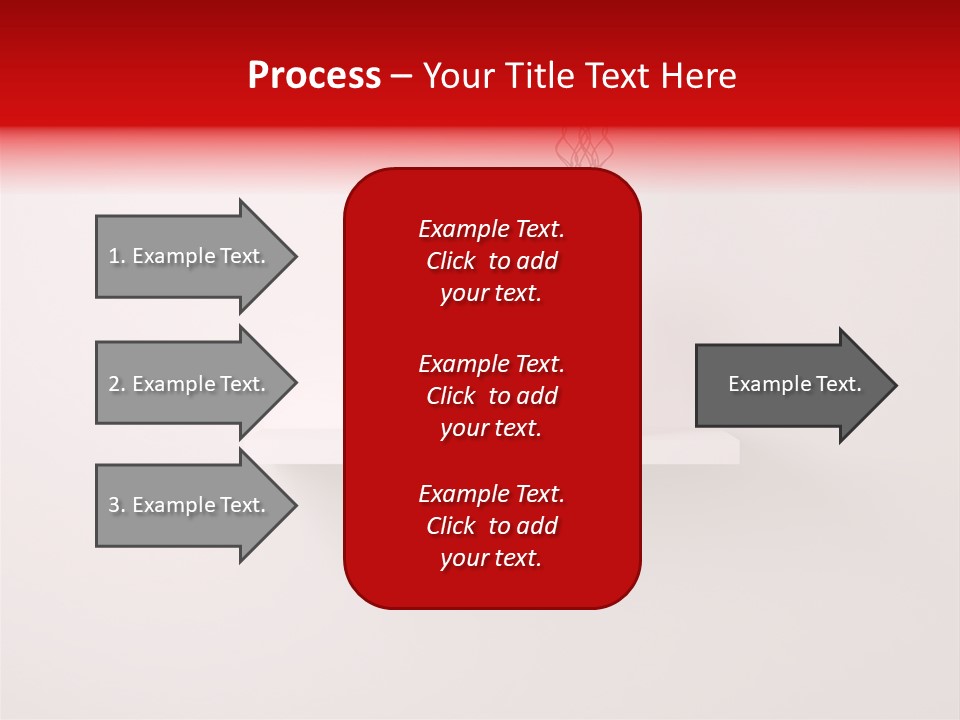 Process – Your Title Text Here

1. Example Text.

2. Example Text.

3. Example Text.

Example Text.
Click to add
your text.

Example Text.
Click to add
your text.

Example Text.
Click to add
your text.

Example Text.